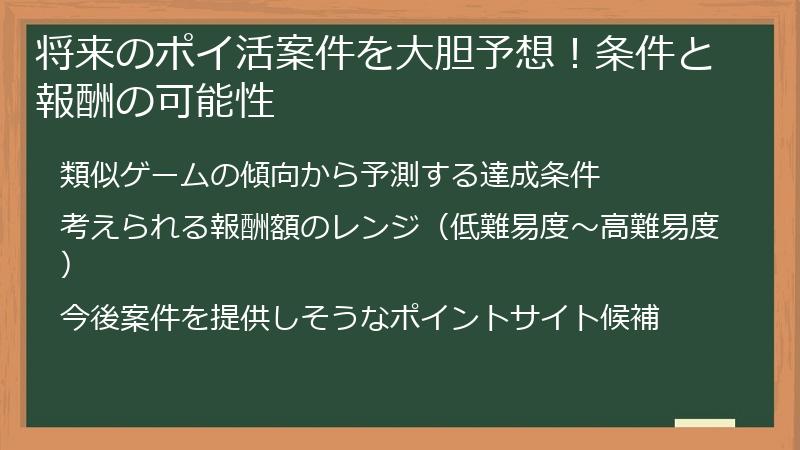 将来のポイ活案件を大胆予想！条件と報酬の可能性

類似ゲームの傾向から予測する達成条件

考えられる報酬額のレンジ（低難易度～高難易度）

今後案件を提供しそうなポイントサイト候補